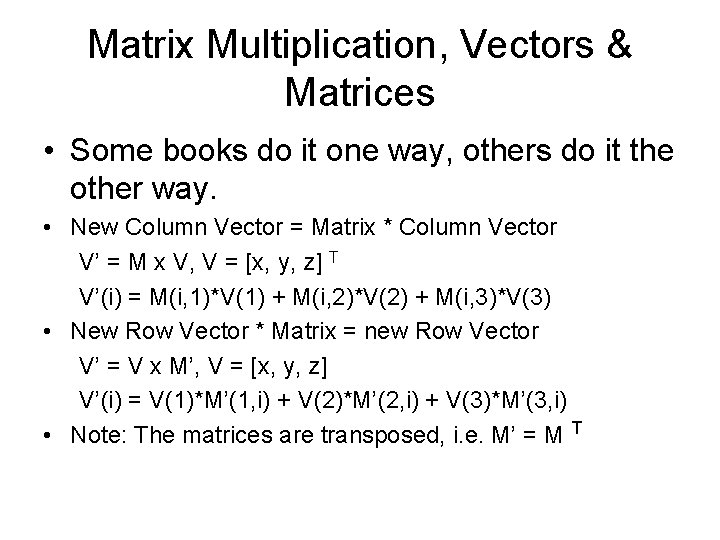 Matrix Multiplication, Vectors & Matrices

• Some books do it one way, others do it the other way.

• New Column Vector = Matrix * Column Vector

V' = M x V, V = [x, y, z] $^T$

V'(i) = M(i,1)*V(1) + M(i,2)*V(2) + M(i,3)*V(3)

• New Row Vector * Matrix = new Row Vector

V' = V x M', V = [x, y, z]

V'(i) = V(1)*M'(1,i) + V(2)*M'(2,i) + V(3)*M'(3,i)

• Note: The matrices are transposed, i.e. M' = M $^T$